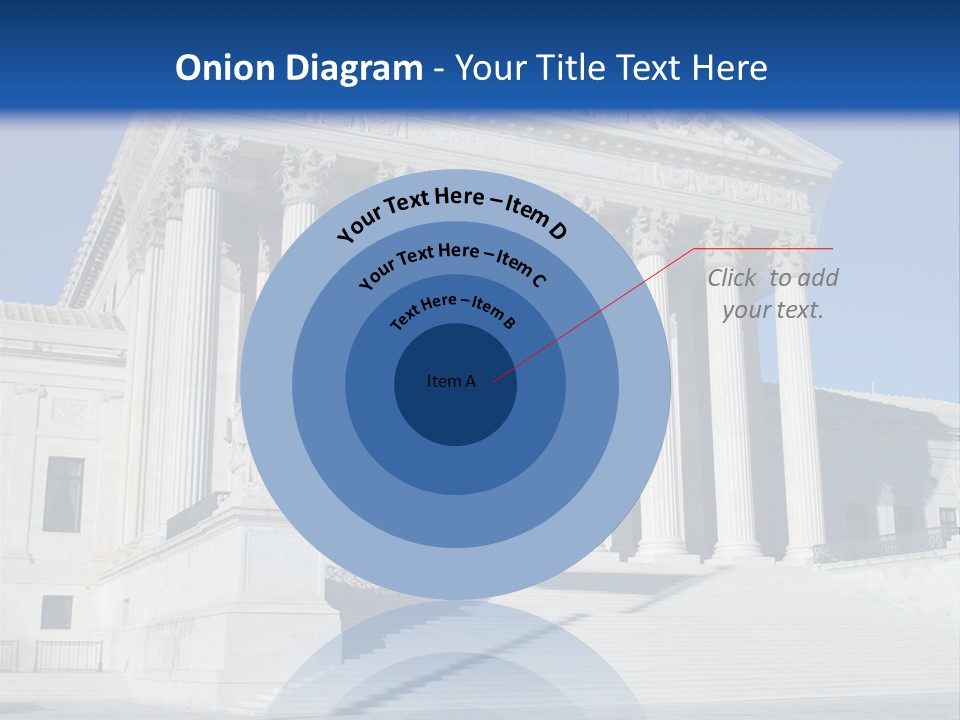 Onion Diagram - Your Title Text Here

Your Text Here – Item D

Your Text Here – Item C

Text Here – Item B

Item A

Click to add your text.